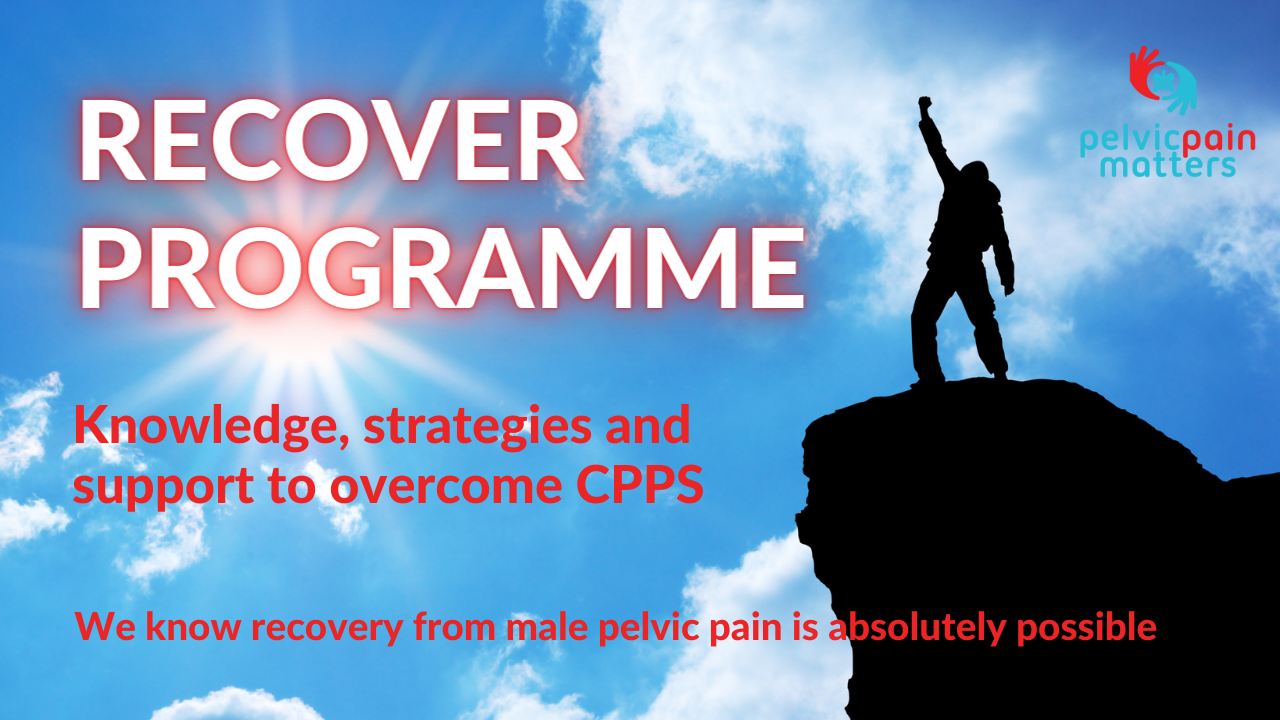 RECOVER PROGRAMME

pelvicpain matters

Knowledge, strategies and support to overcome CPPS

We know recovery from male pelvic pain is absolutely possible